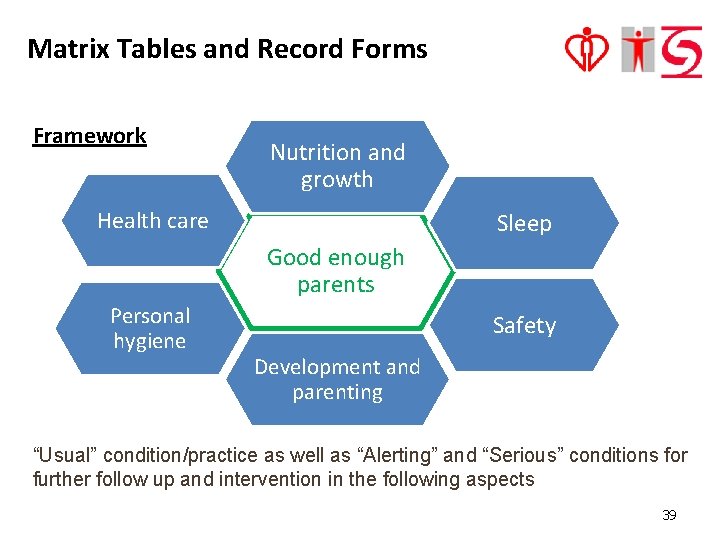 Matrix Tables and Record Forms

Framework

Nutrition and growth

Health care

Sleep

Good enough parents

Personal hygiene

Safety

Development and parenting

“Usual” condition/practice as well as “Alerting” and “Serious” conditions for further follow up and intervention in the following aspects

39